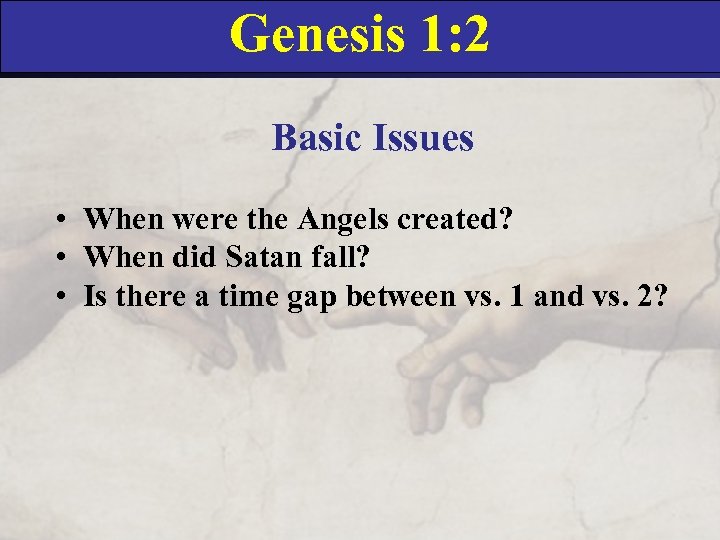 Genesis 1:2

Basic Issues

• When were the Angels created?
• When did Satan fall?
• Is there a time gap between vs. 1 and vs. 2?